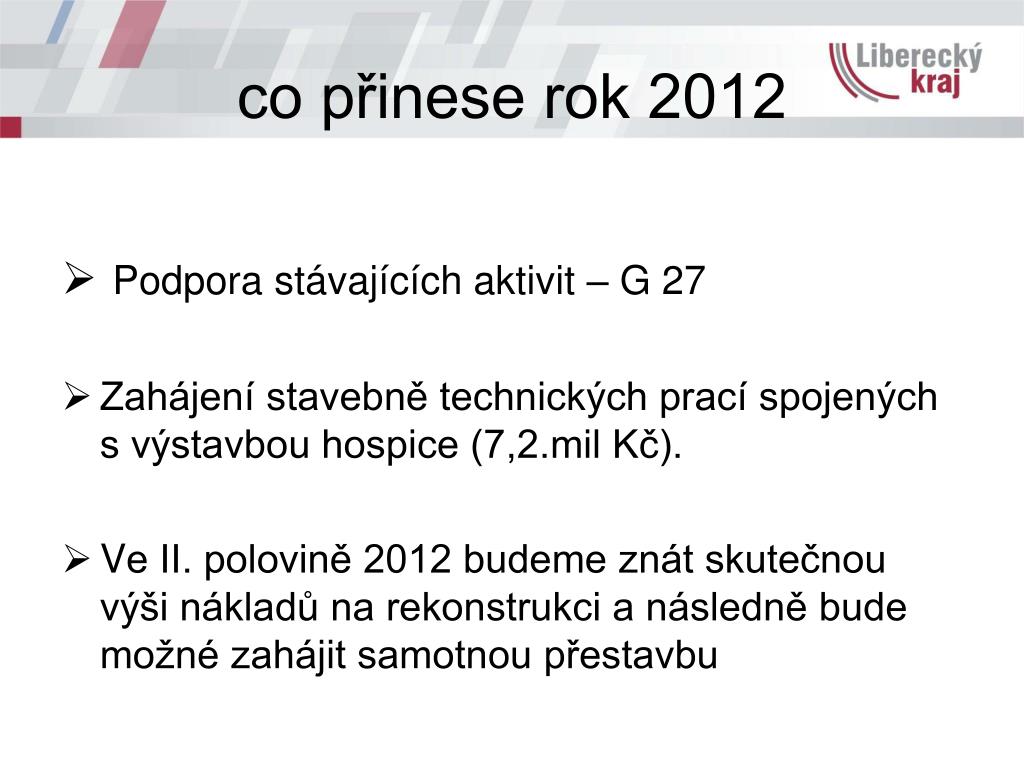 co přinese rok 2012

Liberecký kraj

➢ Podpora stávajících aktivit – G 27

➢ Zahájení stavebně technických prací spojených s výstavbou hospice (7,2.mil Kč).

➢ Ve II. polovině 2012 budeme znát skutečnou výši nákladů na rekonstrukci a následně bude možné zahájit samotnou přestavbu